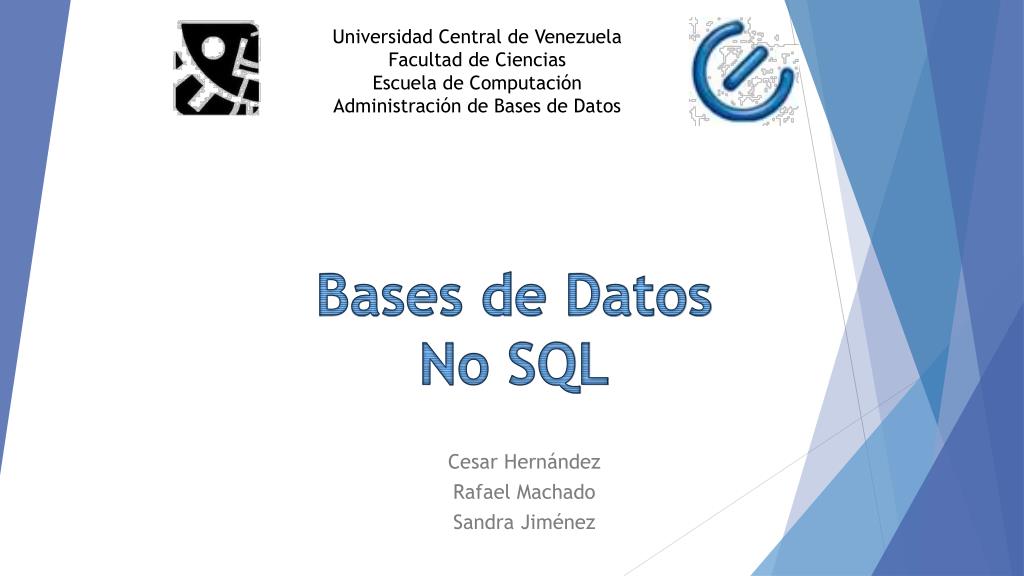 Universidad Central de Venezuela
Facultad de Ciencias
Escuela de Computación
Administración de Bases de Datos

Bases de Datos
No SQL

Cesar Hernández
Rafael Machado
Sandra Jiménez